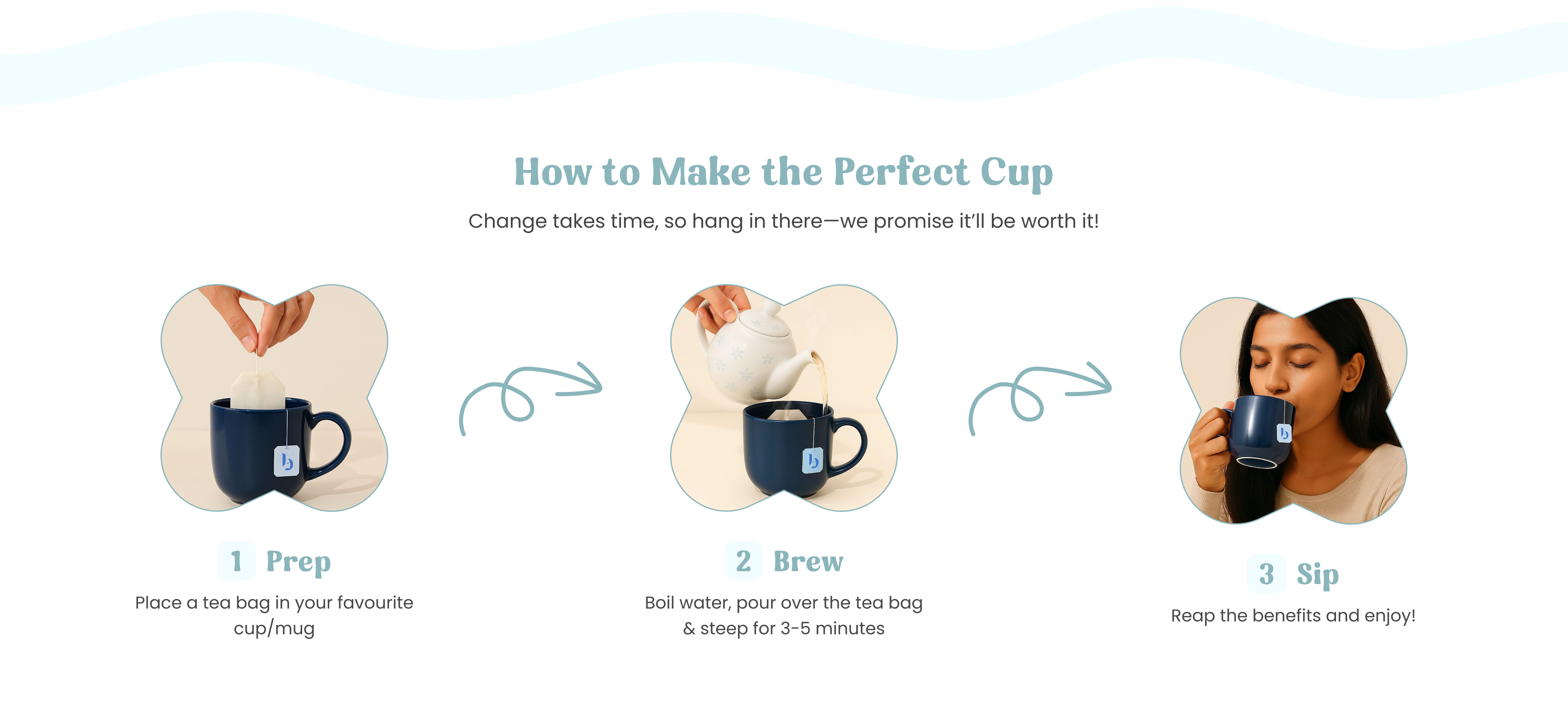 How to Make the Perfect Cup

Change takes time, so hang in there—we promise it'll be worth it!

1 Prep

Place a tea bag in your favourite cup/mug

2 Brew

Boil water, pour over the tea bag & steep for 3-5 minutes

3 Sip

Reap the benefits and enjoy!